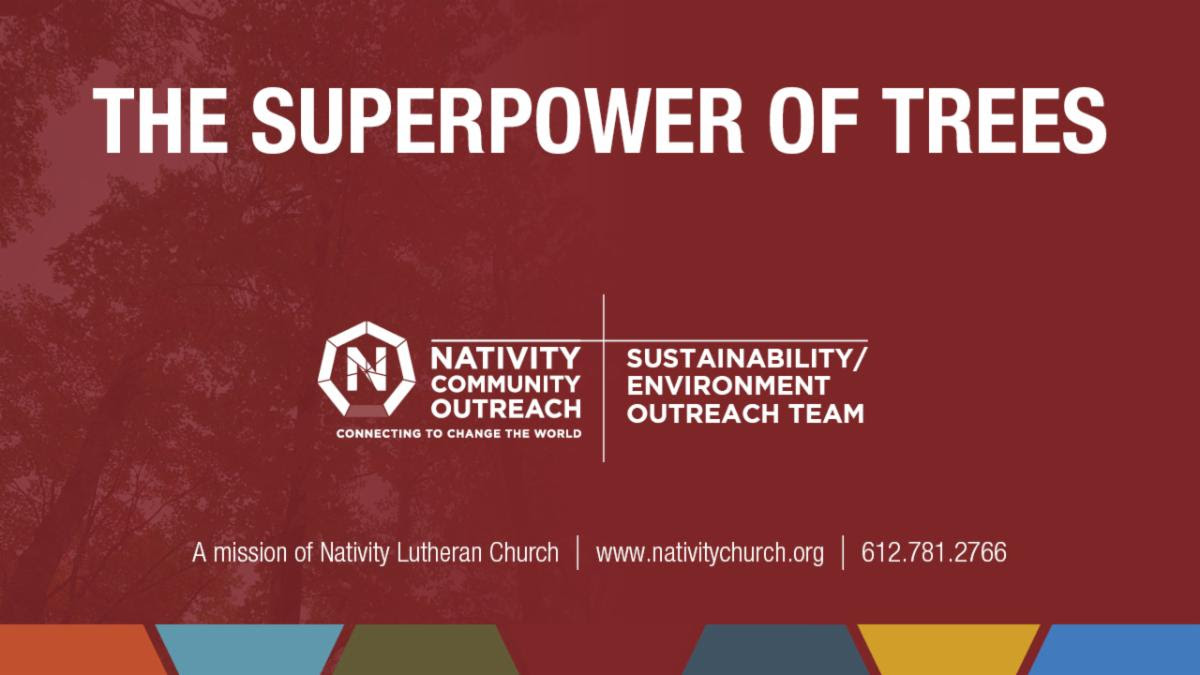 THE SUPERPOWER OF TREES

N

NATIVITY COMMUNITY OUTREACH

CONNECTING TO CHANGE THE WORLD

SUSTAINABILITY/ ENVIRONMENT OUTREACH TEAM

A mission of Nativity Lutheran Church | www.nativitychurch.org | 612.781.2766